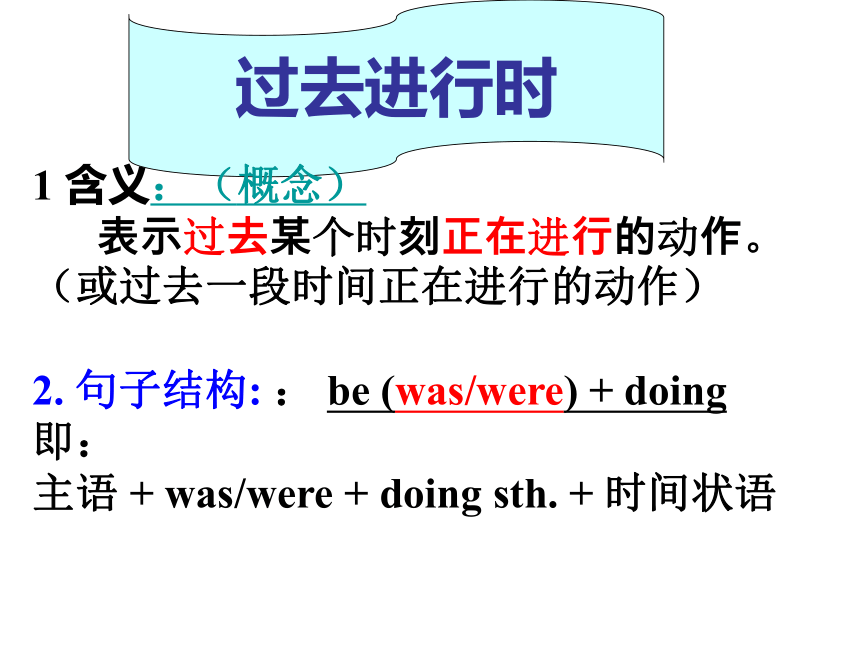 过去进行时

1 含义：（概念）

表示过去某个时刻正在进行的动作。（或过去一段时间正在进行的动作）

2. 句子结构: ： be (was/were) + doing

即：

主语 + was/were + doing sth. + 时间状语